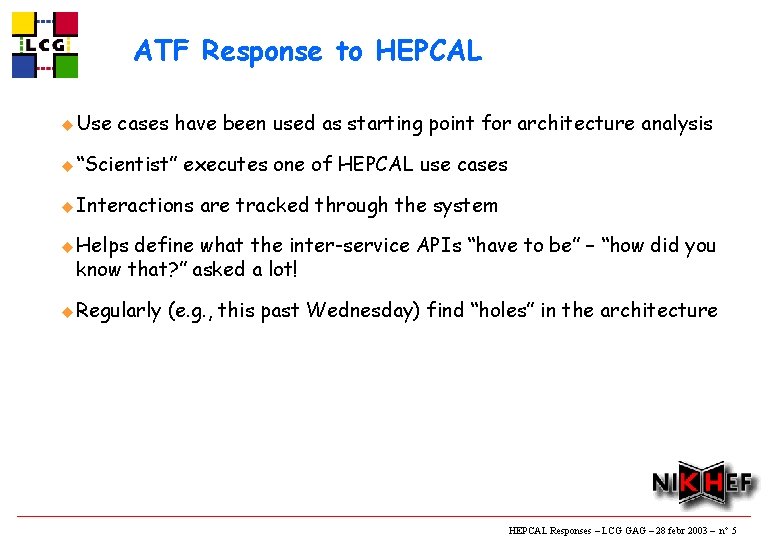 LCG

ATF Response to HEPCAL

Use cases have been used as starting point for architecture analysis

"Scientist" executes one of HEPCAL use cases

Interactions are tracked through the system

Helps define what the inter-service APIs "have to be" – "how did you know that?" asked a lot!

Regularly (e.g., this past Wednesday) find "holes" in the architecture

NIKHEF

HEPCAL Responses – LCG GAG – 28 febr 2003 – n° 5